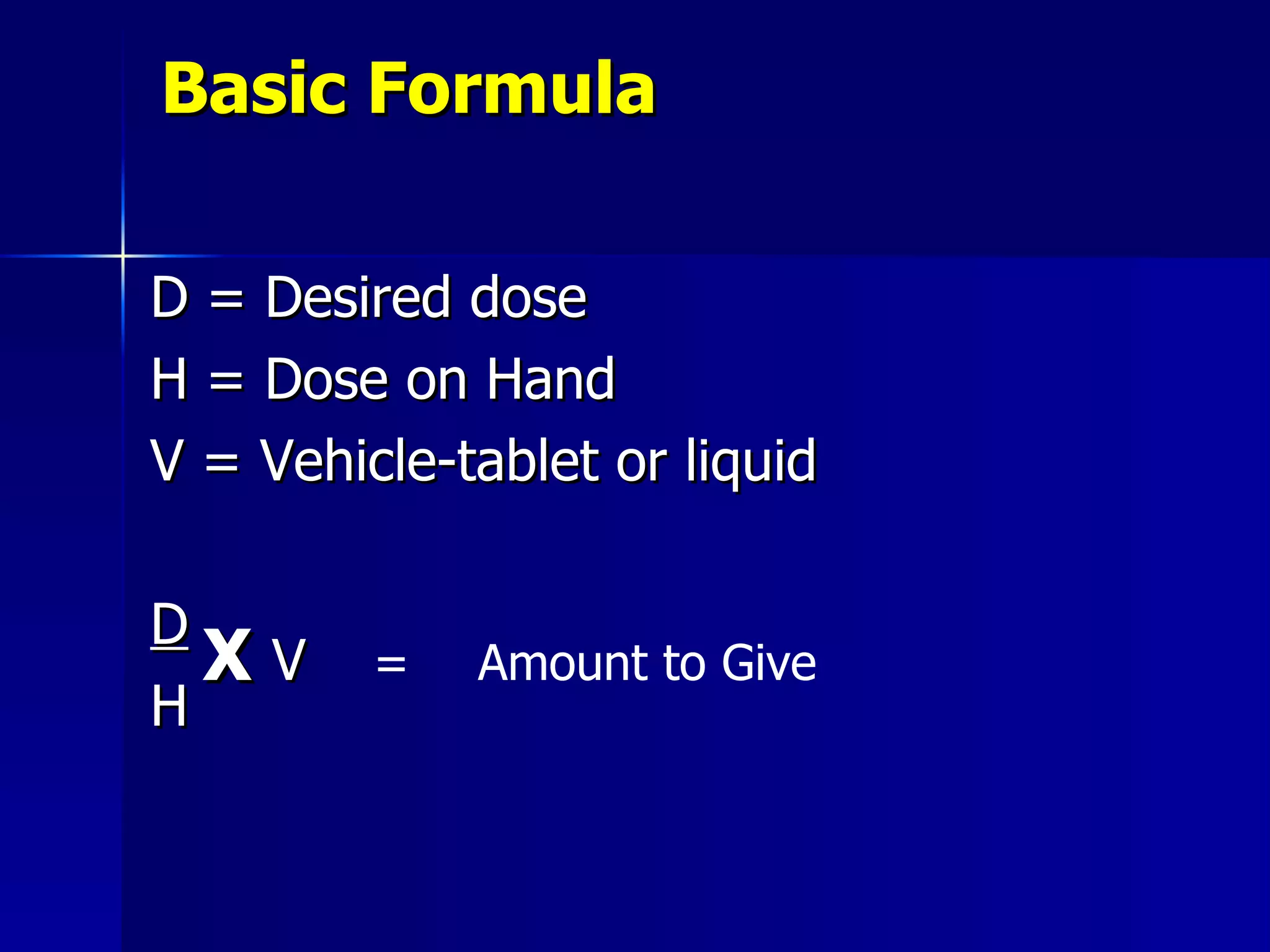 Basic Formula

D = Desired dose

H = Dose on Hand

V = Vehicle-tablet or liquid

$\frac{D}{H}$ X V = Amount to Give